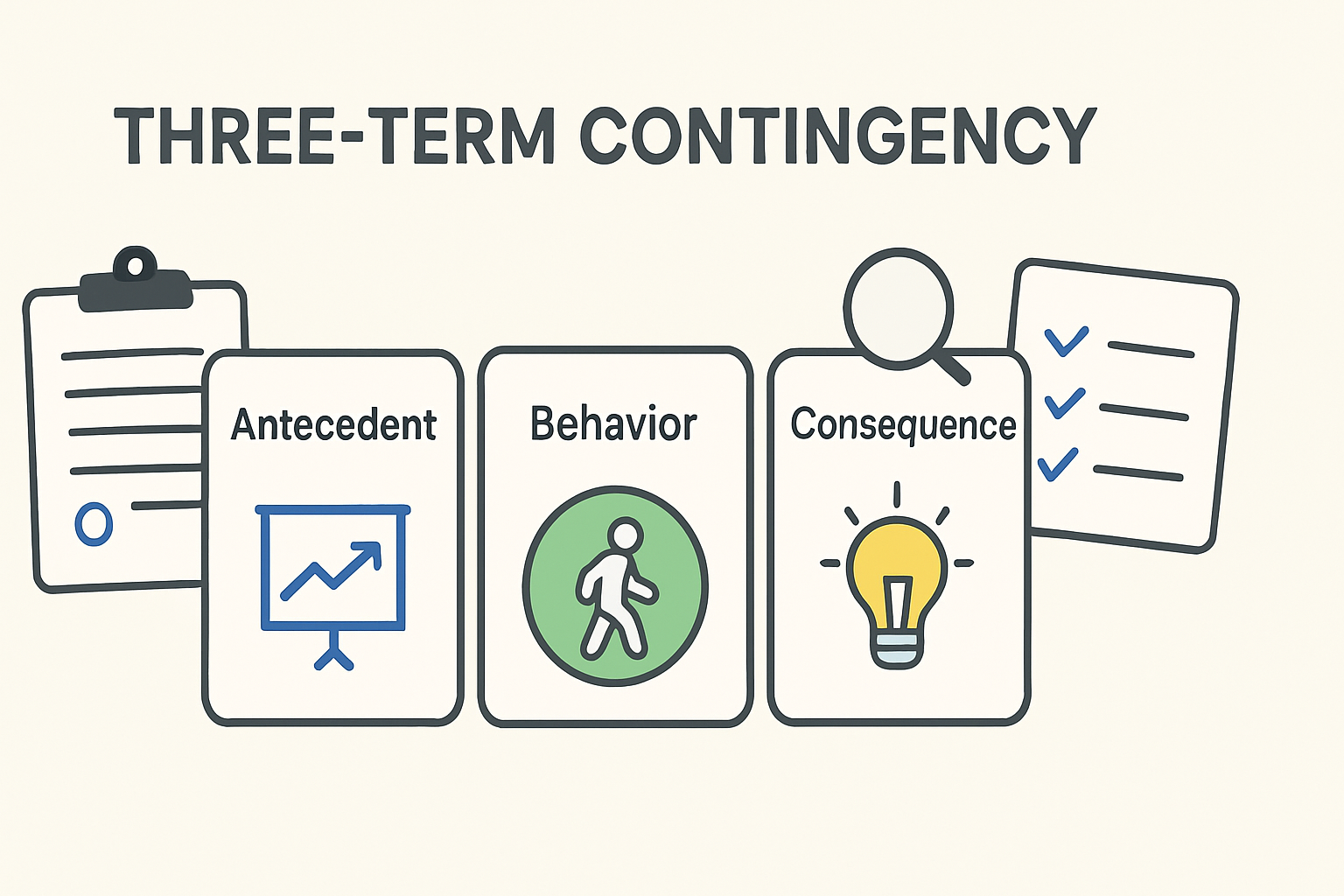 THREE-TERM CONTINGENCY

Antecedent

Behavior

Consequence